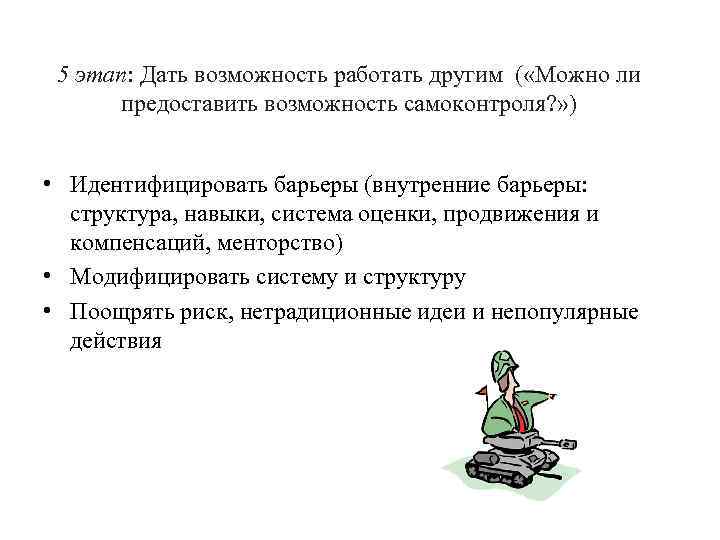 5 этап: Дать возможность работать другим («Можно ли предоставить возможность самоконтроля?»)

• Идентифицировать барьеры (внутренние барьеры: структура, навыки, система оценки, продвижения и компенсаций, менторство)
• Модифицировать систему и структуру
• Поощрять риск, нетрадиционные идеи и непопулярные действия